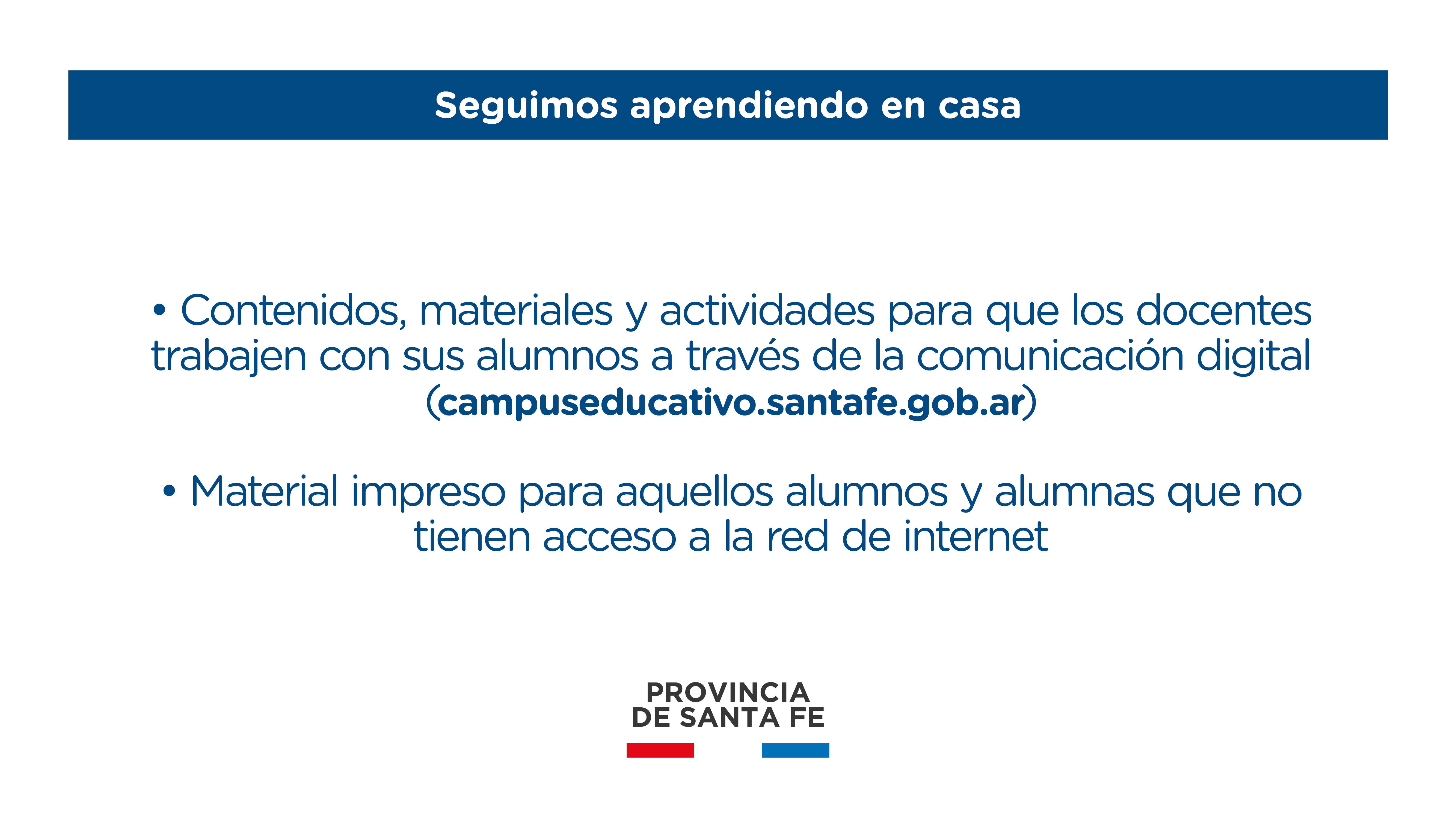 Seguimos aprendiendo en casa

• Contenidos, materiales y actividades para que los docentes trabajen con sus alumnos a través de la comunicación digital (campuseducativo.santafe.gob.ar)

• Material impreso para aquellos alumnos y alumnas que no tienen acceso a la red de internet

PROVINCIA
DE SANTA FE